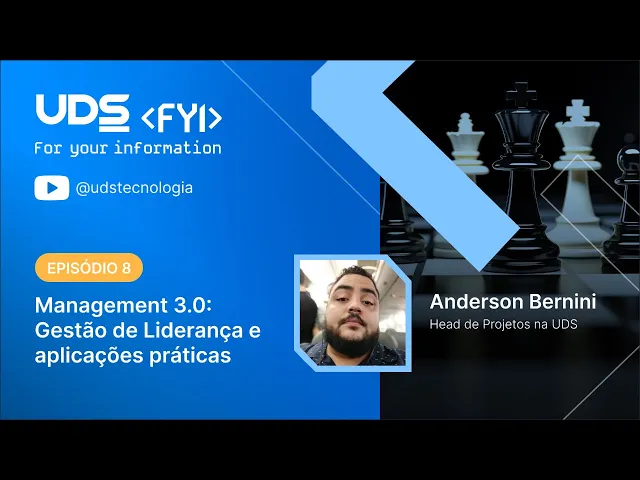 UDS <FYI>
For your information

@udstecnologia

EPISÓDIO 8

Management 3.0: Gestão de Liderança e aplicações práticas

Anderson Bernini
Head de Projetos na UDS